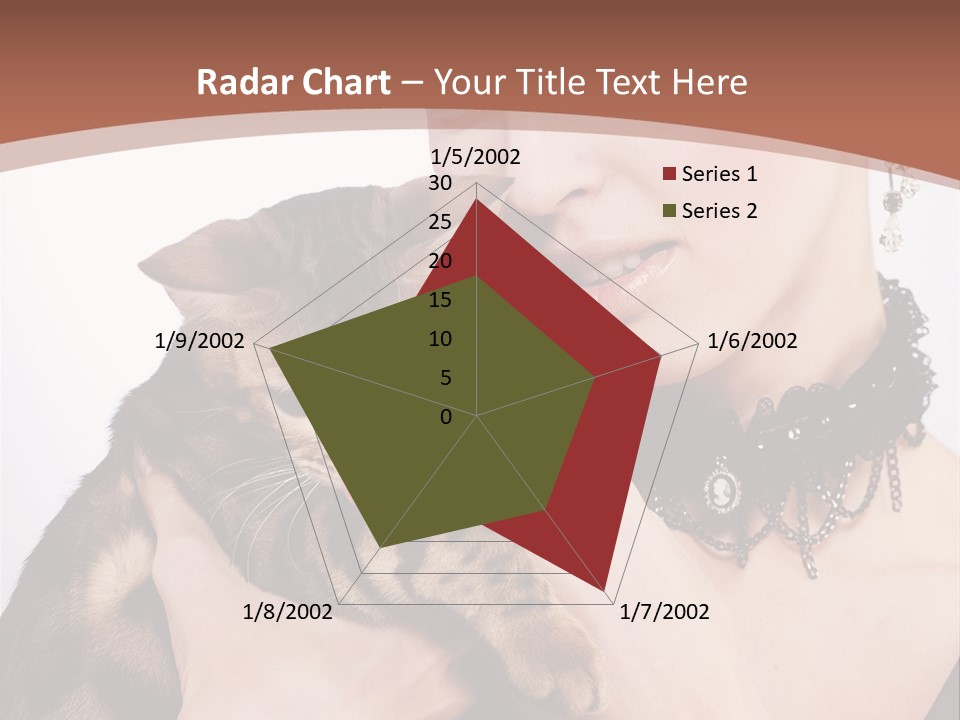 Radar Chart – Your Title Text Here

1/5/2002
30
25
20
15
10
5
0
1/6/2002
1/7/2002
1/8/2002
1/9/2002

Series 1
Series 2